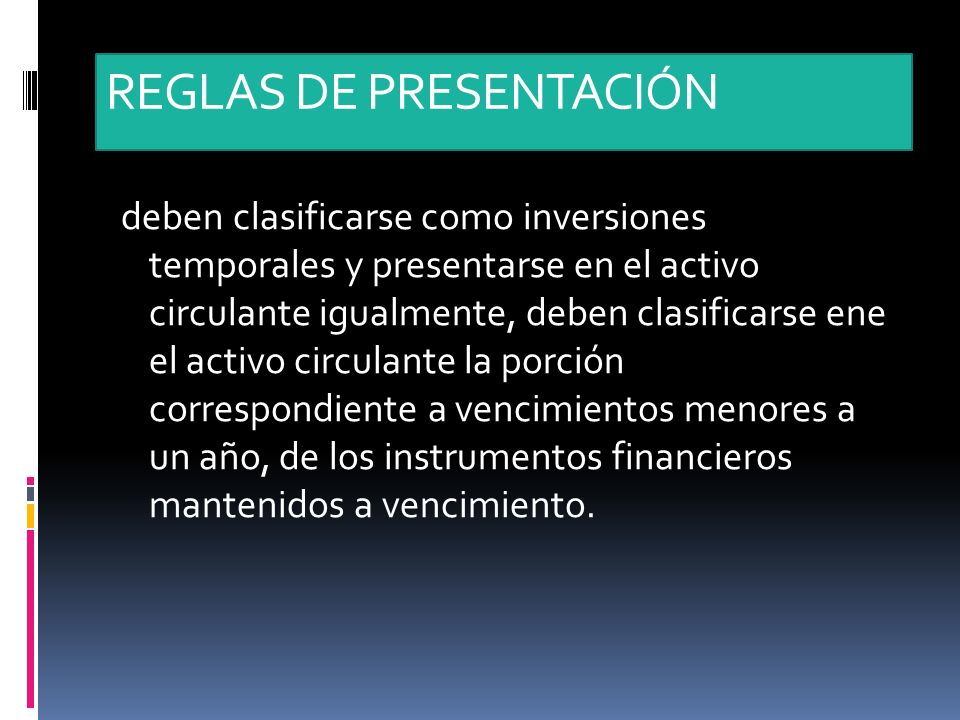 REGLAS DE PRESENTACIÓN

deben clasificarse como inversiones temporales y presentarse en el activo circulante igualmente, deben clasificarse ene el activo circulante la porción correspondiente a vencimientos menores a un año, de los instrumentos financieros mantenidos a vencimiento.